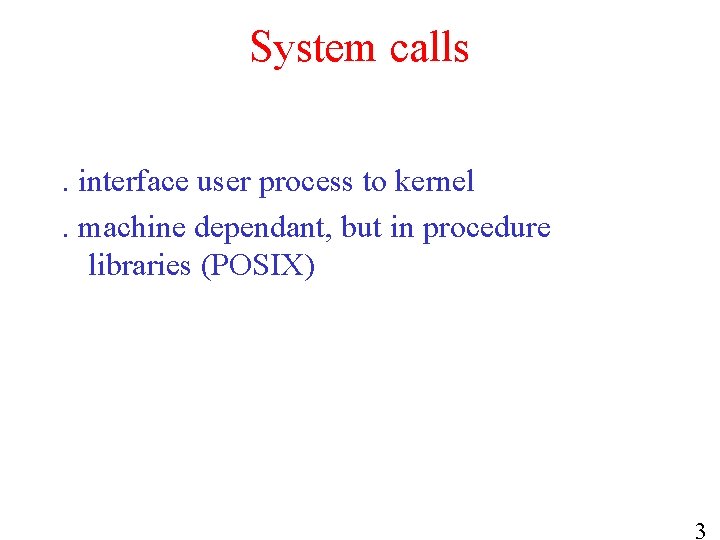 System calls

. interface user process to kernel

. machine dependant, but in procedure libraries (POSIX)

3